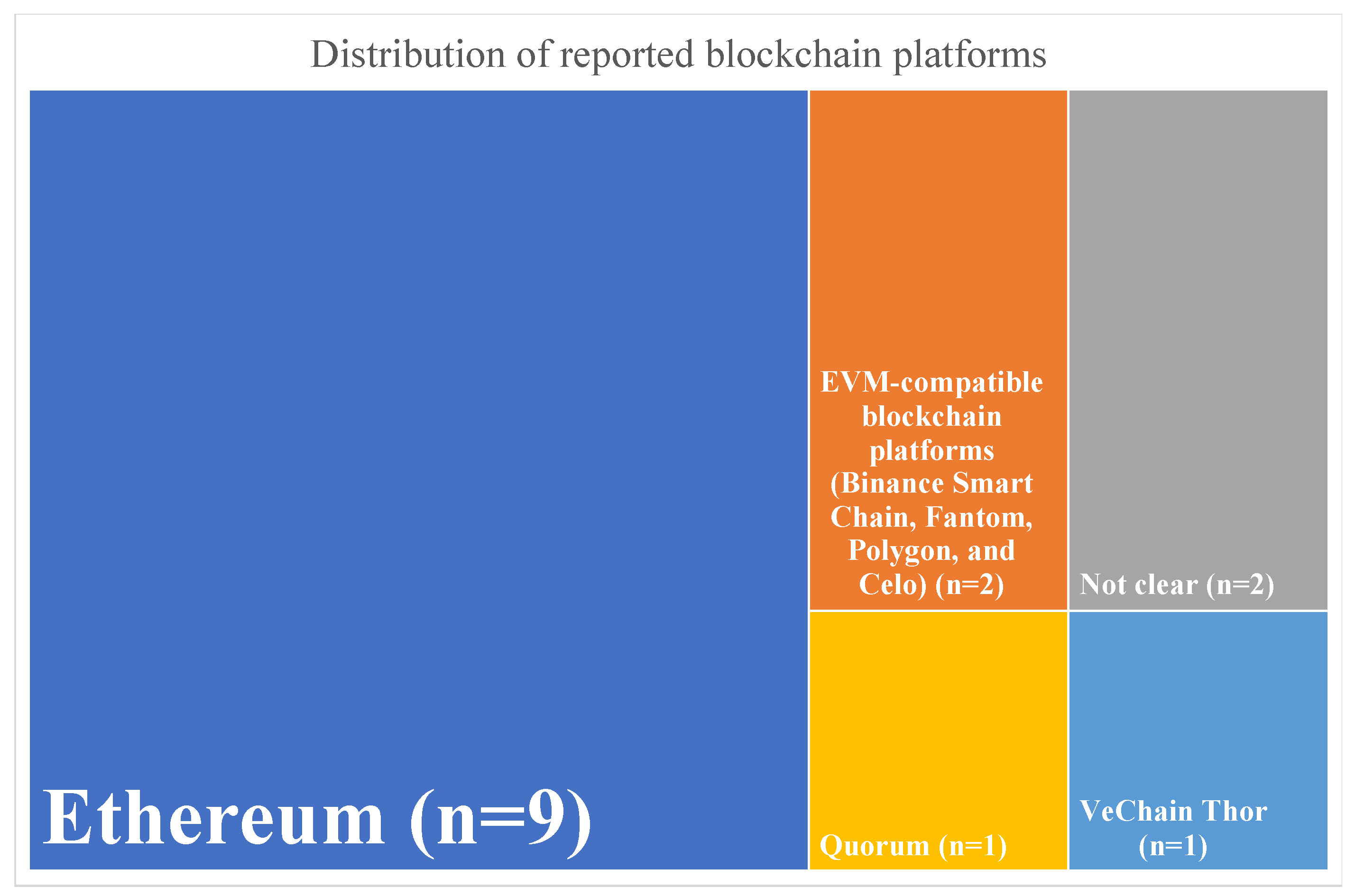 Distribution of reported blockchain platforms

Ethereum (n=9)

EVM-compatible blockchain platforms (Binance Smart Chain, Fantom, Polygon, and Celo) (n=2)

Not clear (n=2)

Quorum (n=1)

VeChain Thor (n=1)